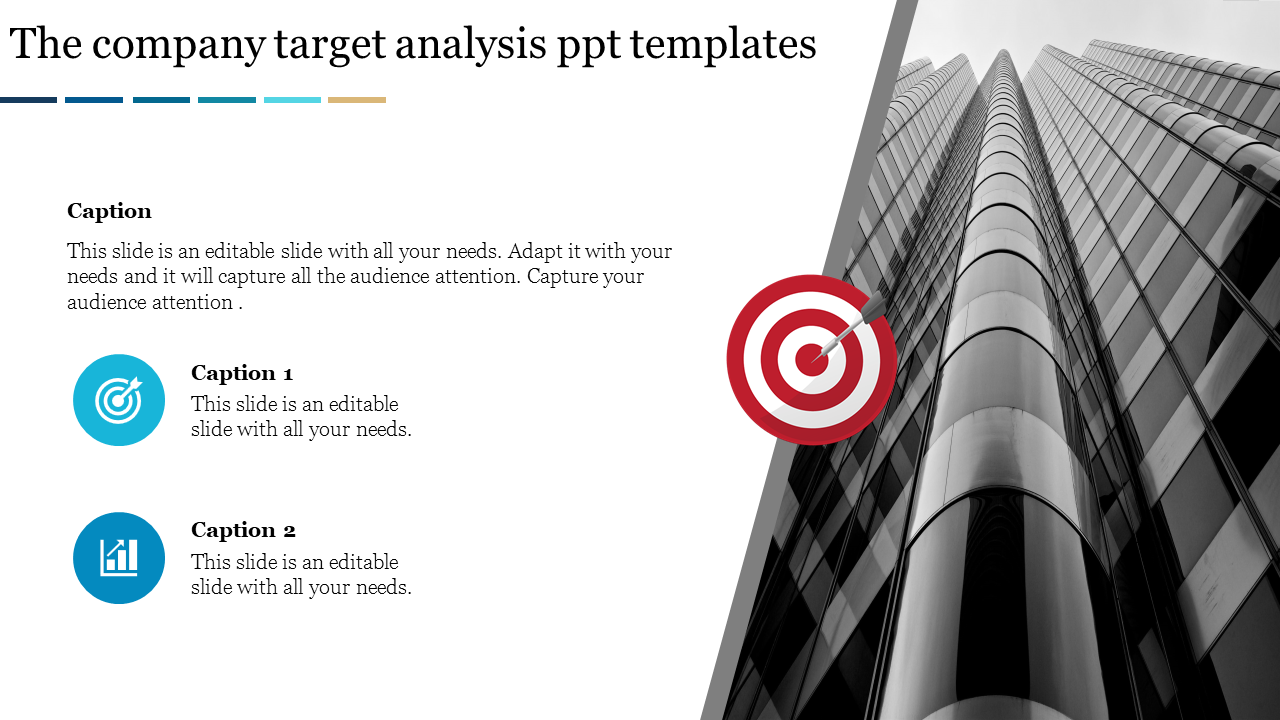 The company target analysis ppt templates

Caption

This slide is an editable slide with all your needs. Adapt it with your needs and it will capture all the audience attention. Capture your audience attention .

Caption 1

This slide is an editable slide with all your needs.

Caption 2

This slide is an editable slide with all your needs.